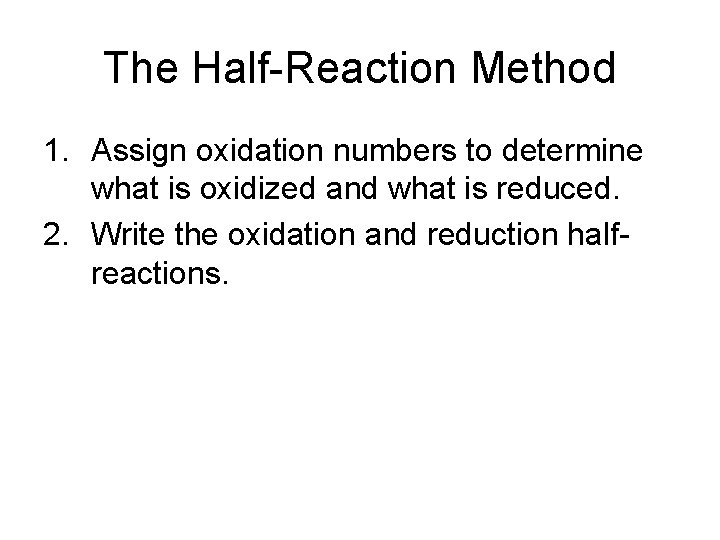 The Half-Reaction Method

1. Assign oxidation numbers to determine what is oxidized and what is reduced.
2. Write the oxidation and reduction half-reactions.